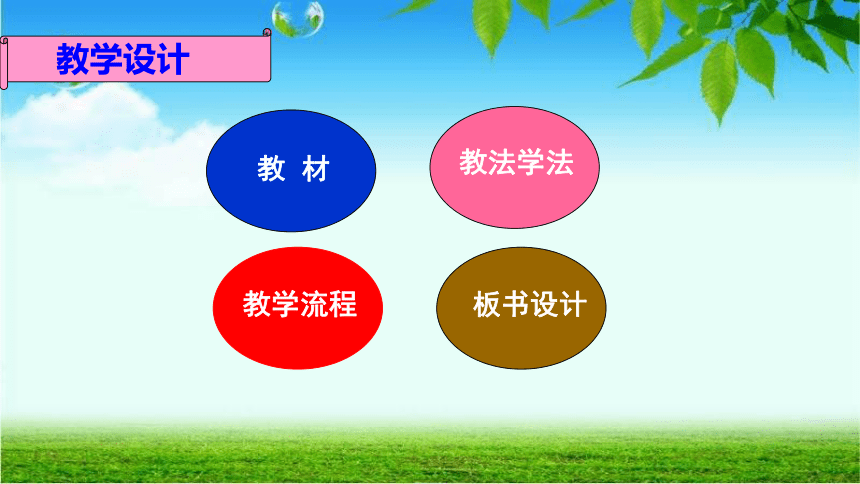 教学设计

教 材

教法学法

教学流程

板书设计